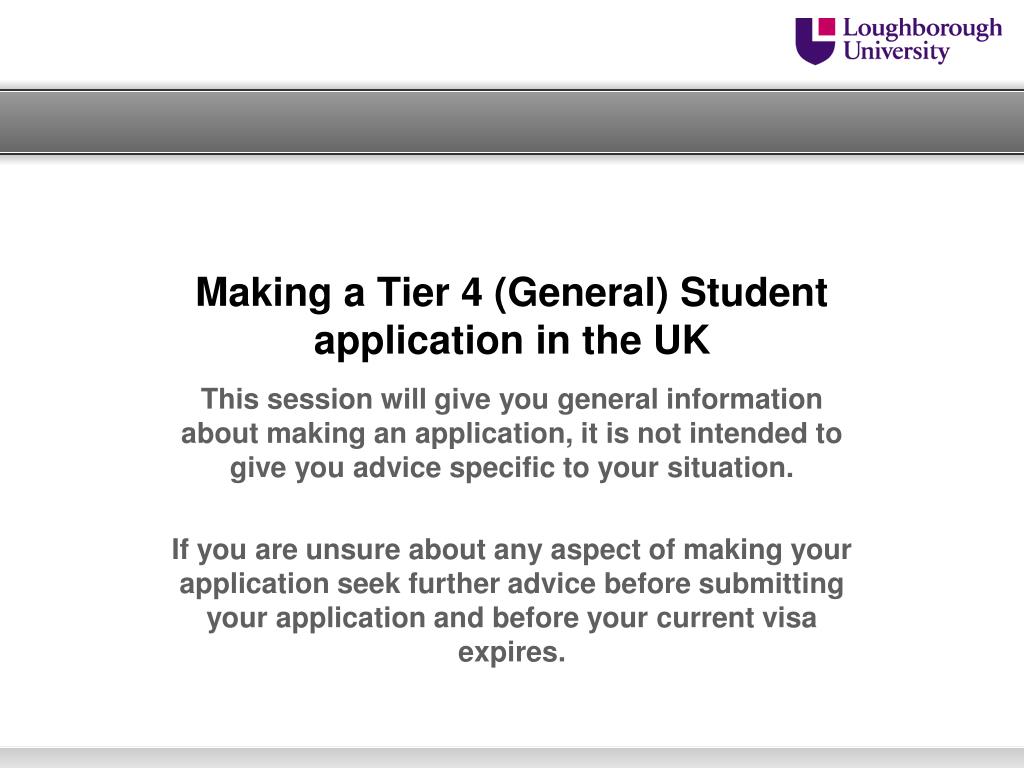 Loughborough University

Making a Tier 4 (General) Student application in the UK

This session will give you general information about making an application, it is not intended to give you advice specific to your situation.

If you are unsure about any aspect of making your application seek further advice before submitting your application and before your current visa expires.